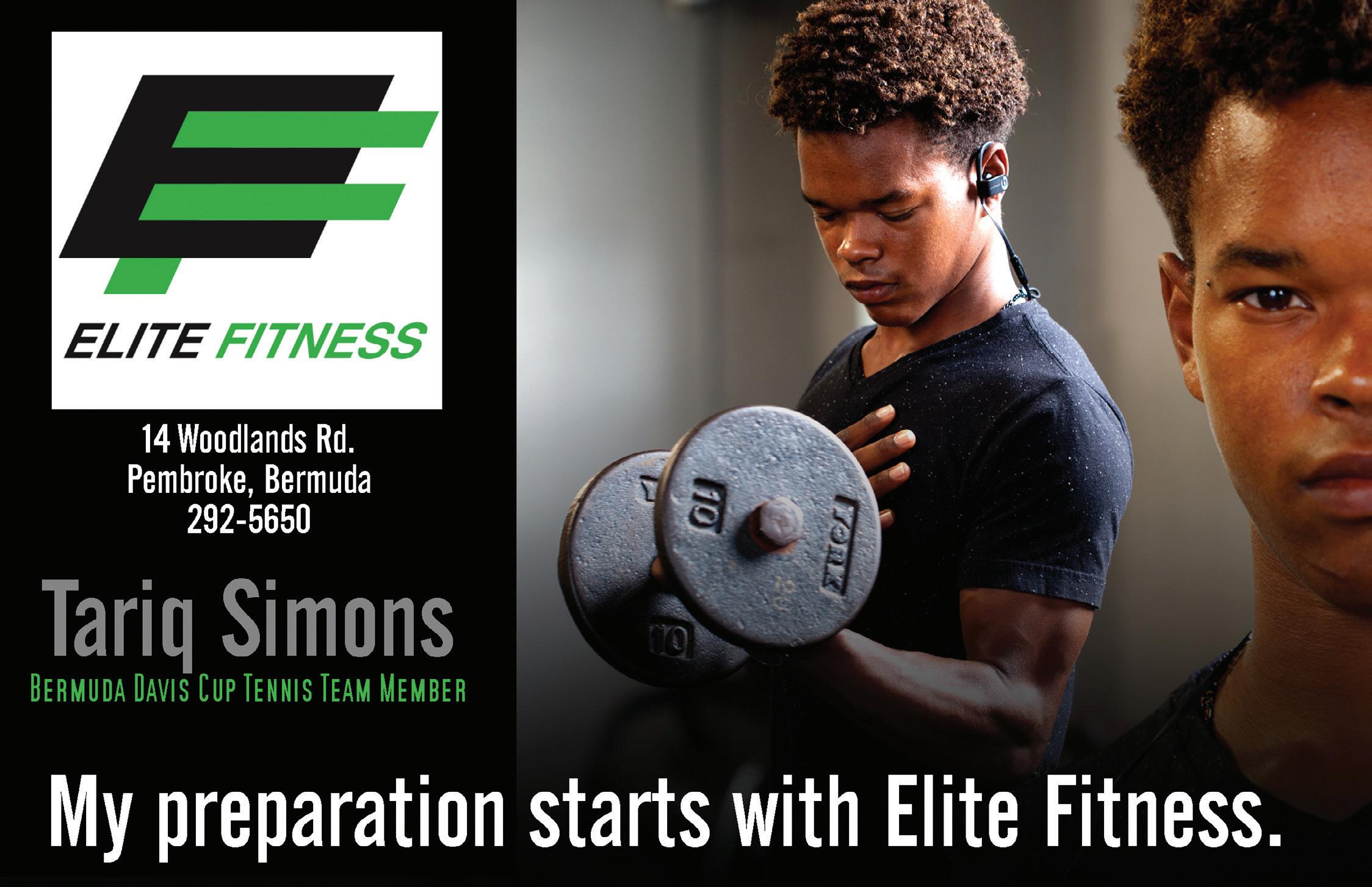 ELITE FITNESS

14 Woodlands Rd.
Pembroke, Bermuda
292-5650

Tariq Simons
BERMUDA DAVIS CUP TENNIS TEAM MEMBER

10
YORK
10

My preparation starts with Elite Fitness.